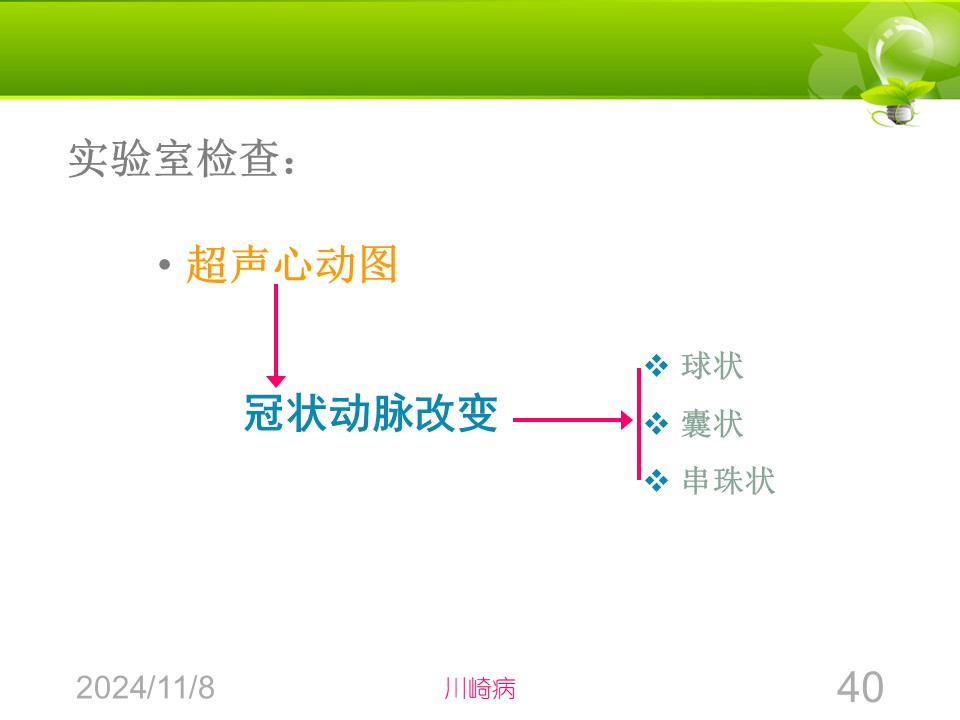 实验室检查：

• 超声心动图

冠状动脉改变

❖ 球状
❖ 囊状
❖ 串珠状

2024/11/8 川崎病 40